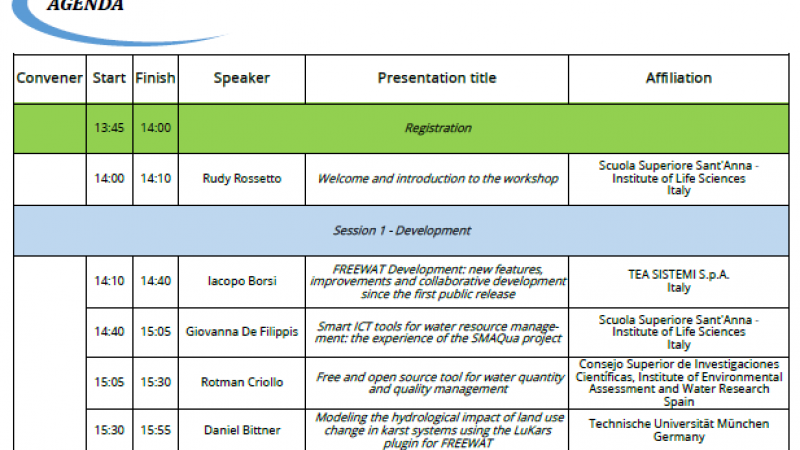 AGENDA

| Convener | Start | Finish | Speaker | Presentation title | Affiliation |
|---|---|---|---|---|---|
| | 13:45 | 14:00 | Registration | | |
| | 14:00 | 14:10 | Rudy Rossetto | Welcome and introduction to the workshop | Scuola Superiore Sant'Anna - Institute of Life Sciences Italy |
| Session 1 - Development | | | | | |
| | 14:10 | 14:40 | Iacopo Borsi | FREEWAT Development: new features, improvements and collaborative development since the first public release | TEA SISTEMI S.p.A. Italy |
| | 14:40 | 15:05 | Giovanna De Filippis | Smart ICT tools for water resource management: the experience of the SMAQua project | Scuola Superiore Sant'Anna - Institute of Life Sciences Italy |
| | 15:05 | 15:30 | Rotman Criollo | Free and open source tool for water quantity and quality management | Consejo Superior de Investigaciones Científicas, Institute of Environmental Assessment and Water Research Spain |
| | 15:30 | 15:55 | Daniel Bittner | Modeling the hydrological impact of land use change in karst systems using the LuKars plugin for FREEWAT | Technische Universität München Germany |